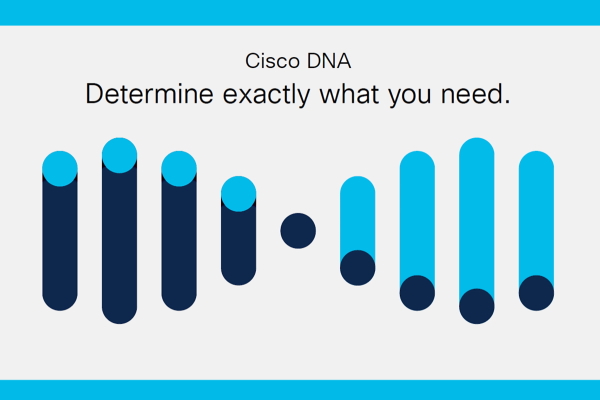 Cisco DNA
Determine exactly what you need.